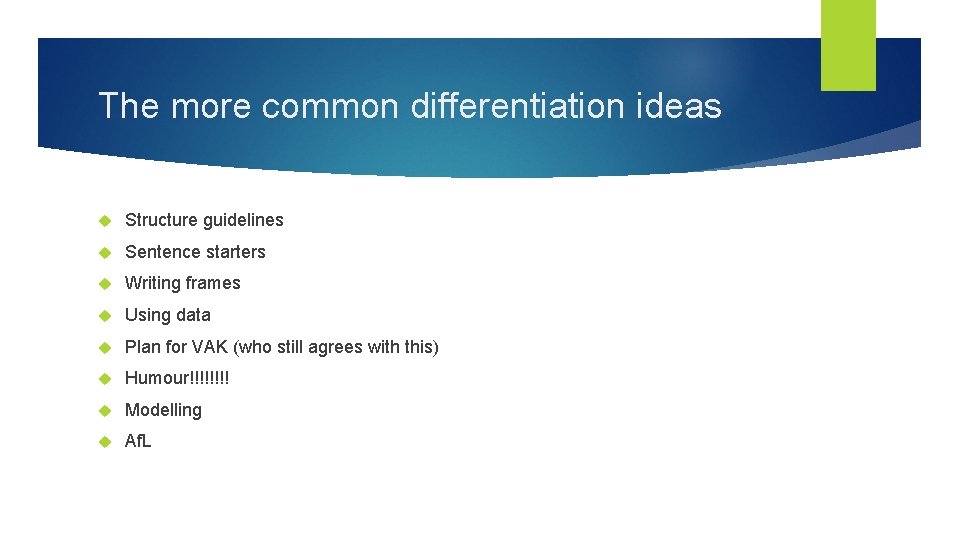 The more common differentiation ideas

Structure guidelines

Sentence starters

Writing frames

Using data

Plan for VAK (who still agrees with this)

Humour!!!!!!!!

Modelling

AfL